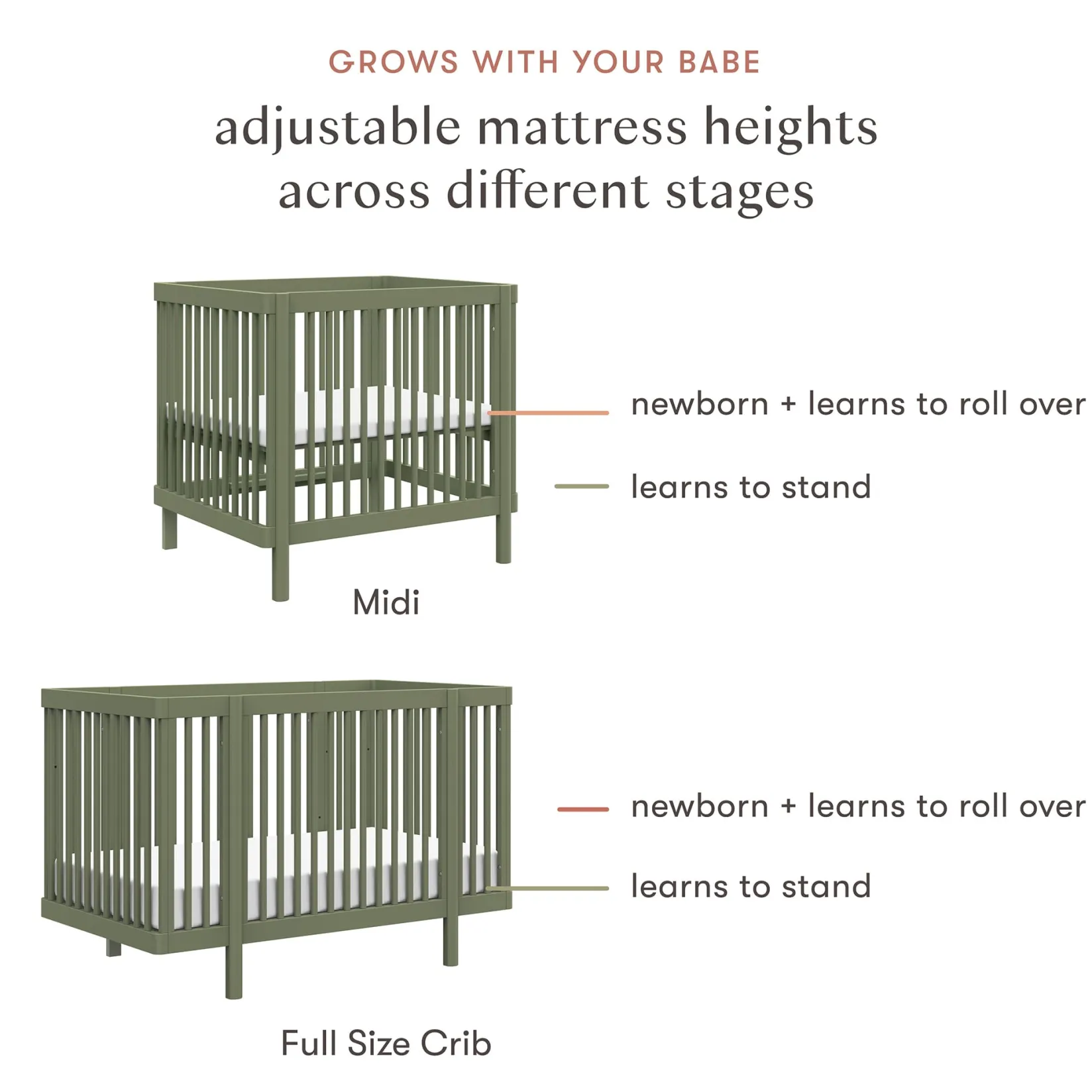 GROWS WITH YOUR BABE

adjustable mattress heights across different stages

newborn + learns to roll over

learns to stand

Midi

newborn + learns to roll over

learns to stand

Full Size Crib